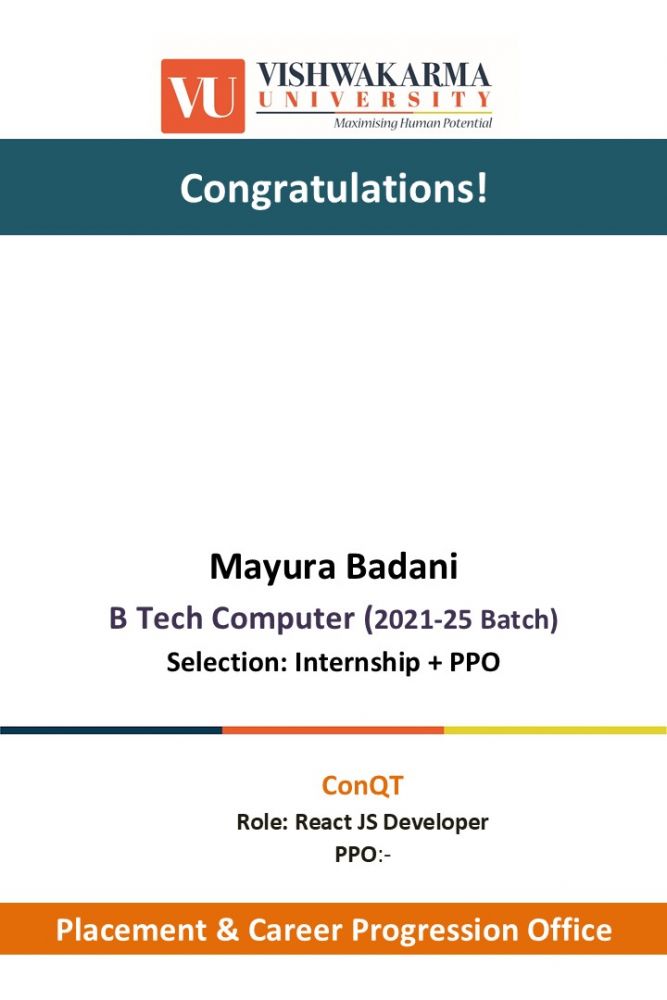 VU VISHWAKARMA UNIVERSITY
Maximising Human Potential

Congratulations!

Mayura Badani

B Tech Computer (2021-25 Batch)

Selection: Internship + PPO

ConQT

Role: React JS Developer

PPO:-

Placement & Career Progression Office